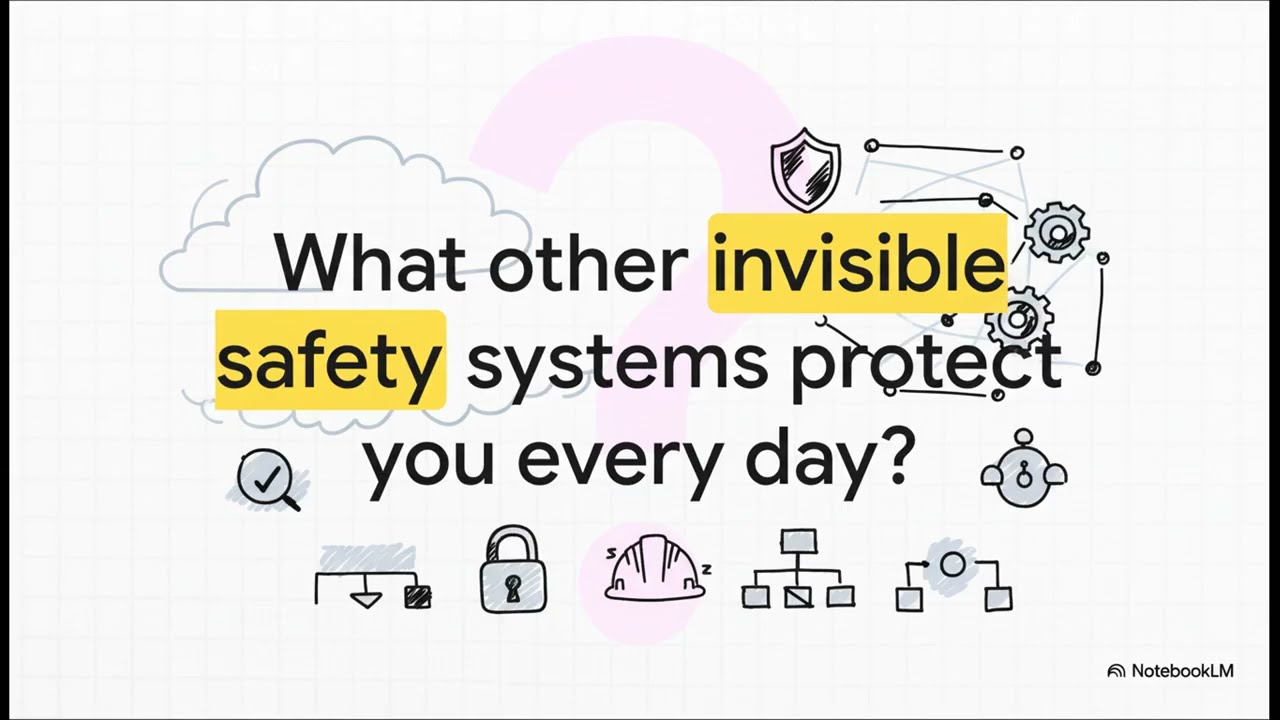 What other invisible safety systems protect you every day?

NotebookLM